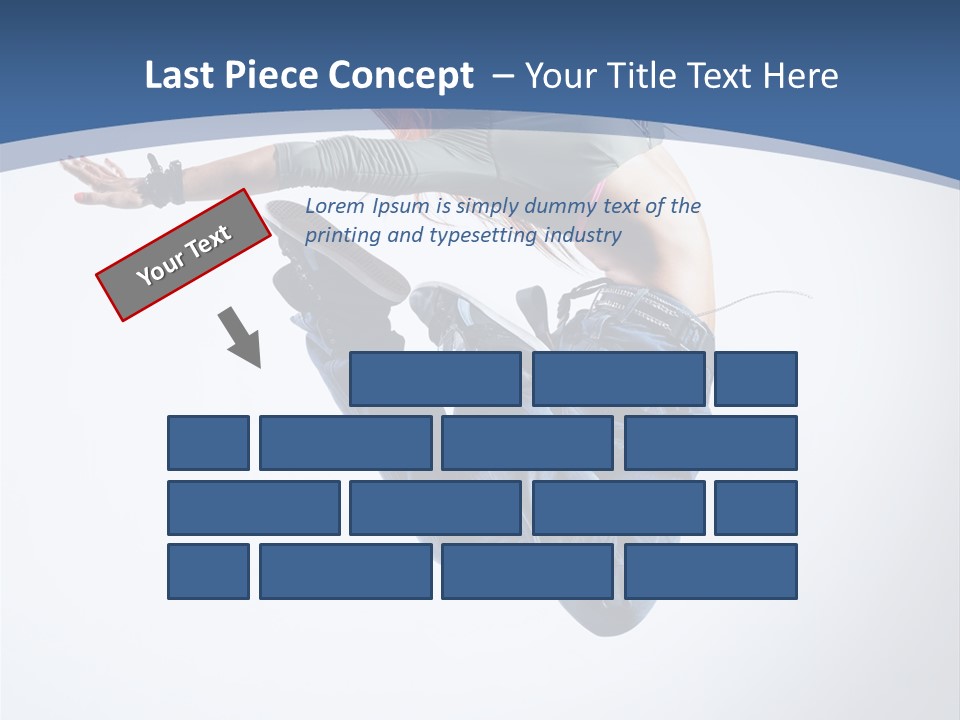 Last Piece Concept – Your Title Text Here

Your Text

Lorem Ipsum is simply dummy text of the printing and typesetting industry